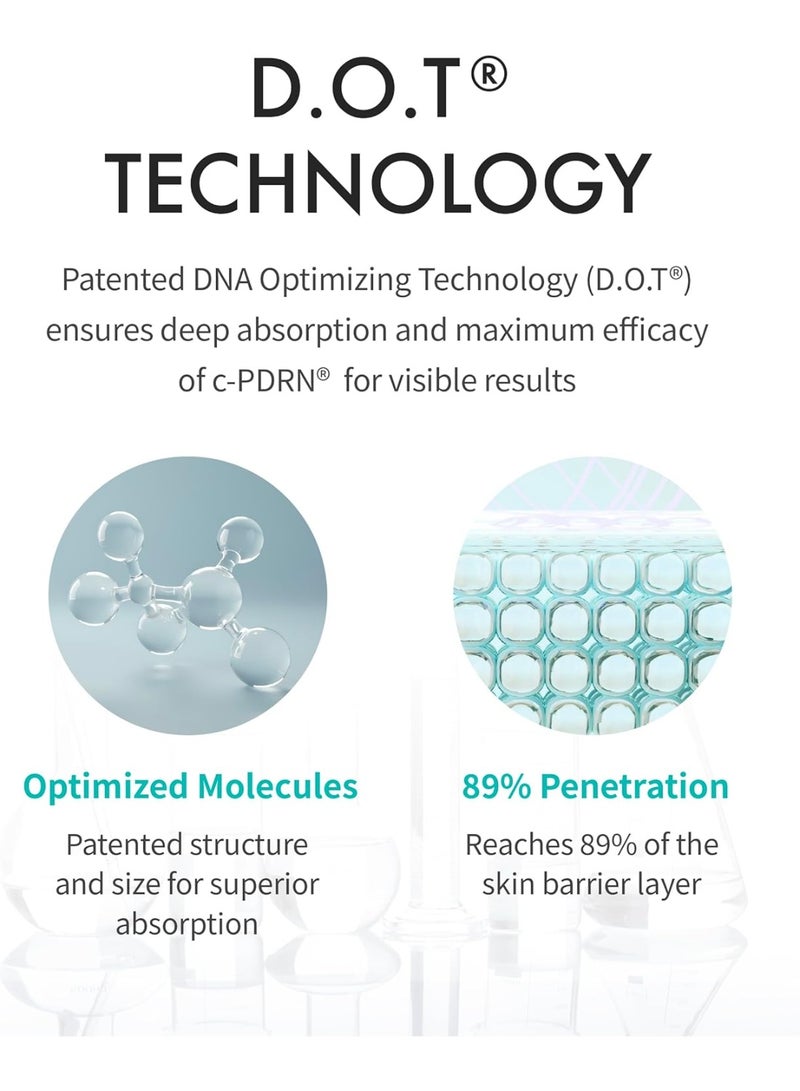 D.O.T®
TECHNOLOGY

Patented DNA Optimizing Technology (D.O.T®) ensures deep absorption and maximum efficacy of c-PDRN® for visible results

Optimized Molecules

Patented structure and size for superior absorption

89% Penetration

Reaches 89% of the skin barrier layer